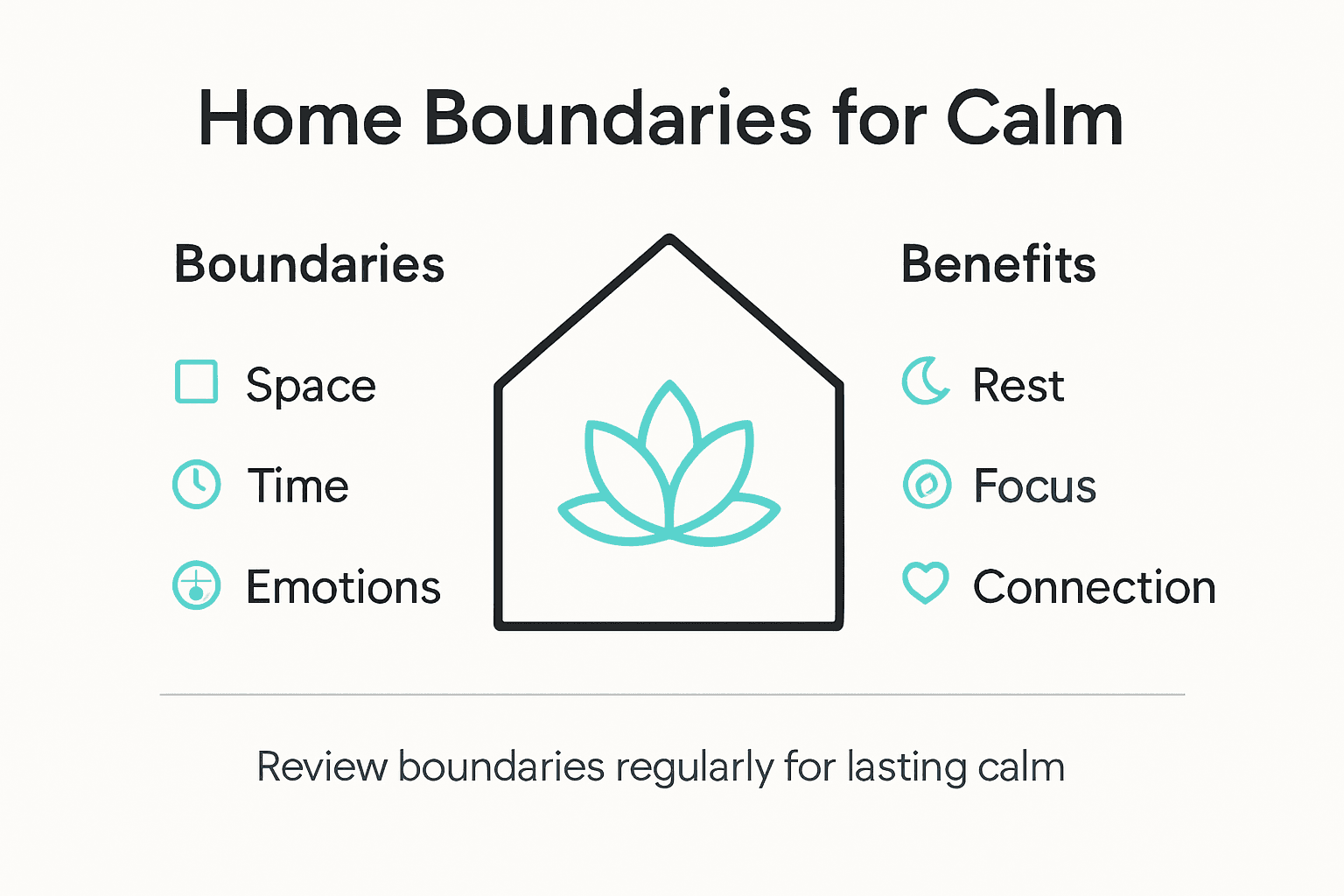 Home Boundaries for Calm

Boundaries

Space

Time

Emotions

Benefits

Rest

Focus

Connection

Review boundaries regularly for lasting calm